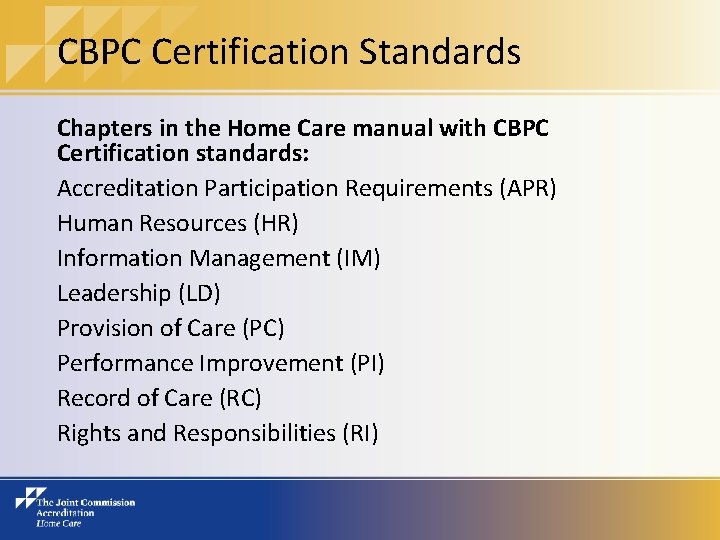 CBPC Certification Standards

Chapters in the Home Care manual with CBPC Certification standards:

Accreditation Participation Requirements (APR)

Human Resources (HR)

Information Management (IM)

Leadership (LD)

Provision of Care (PC)

Performance Improvement (PI)

Record of Care (RC)

Rights and Responsibilities (RI)

The Joint Commission
Accreditation
Home Care